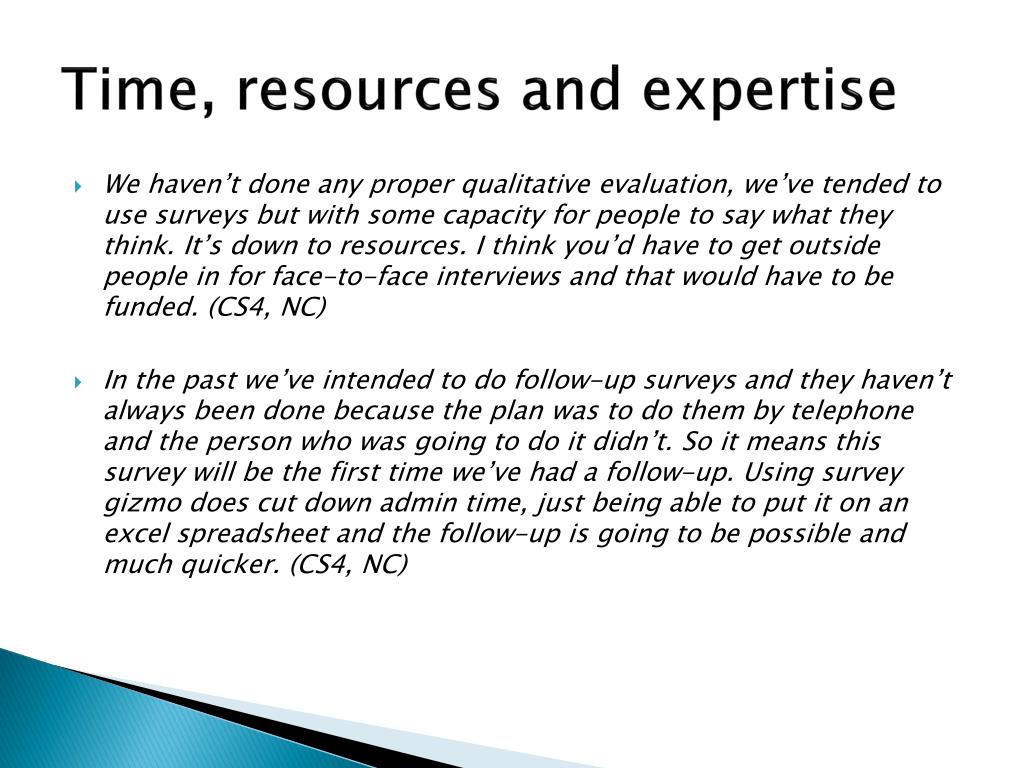 Time, resources and expertise

We haven’t done any proper qualitative evaluation, we’ve tended to use surveys but with some capacity for people to say what they think. It’s down to resources. I think you’d have to get outside people in for face-to-face interviews and that would have to be funded. (CS4, NC)

In the past we’ve intended to do follow-up surveys and they haven’t always been done because the plan was to do them by telephone and the person who was going to do it didn’t. So it means this survey will be the first time we’ve had a follow-up. Using survey gizmo does cut down admin time, just being able to put it on an excel spreadsheet and the follow-up is going to be possible and much quicker. (CS4, NC)